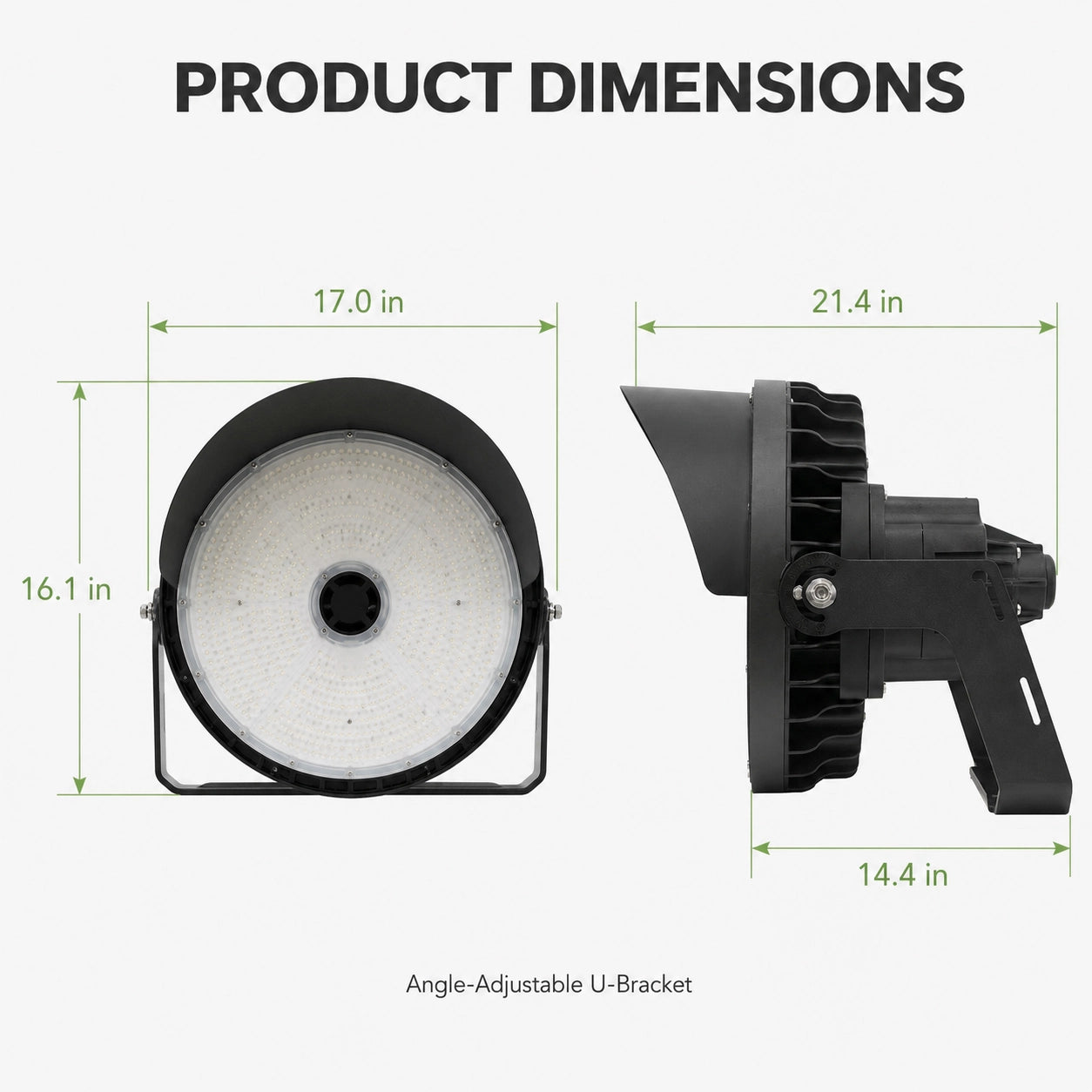 PRODUCT DIMENSIONS

17.0 in

21.4 in

16.1 in

14.4 in

Angle-Adjustable U-Bracket